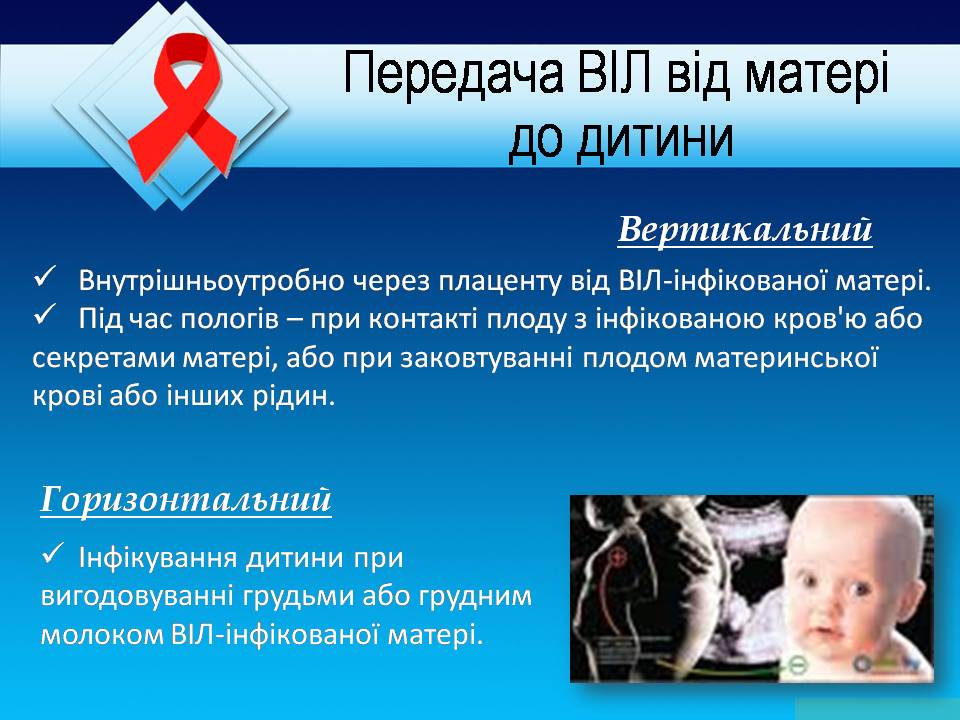 Передача ВІЛ від матері до дитини

Вертикальний

✓ Внутрішньоутробно через плаценту від ВІЛ-інфікованої матері.
✓ Під час пологів – при контакті плоду з інфікованою кров'ю або секретами матері, або при заковтуванні плодом материнської крові або інших рідин.

Горизонтальний

✓ Інфікування дитини при вигодовуванні грудьми або грудним молоком ВІЛ-інфікованої матері.